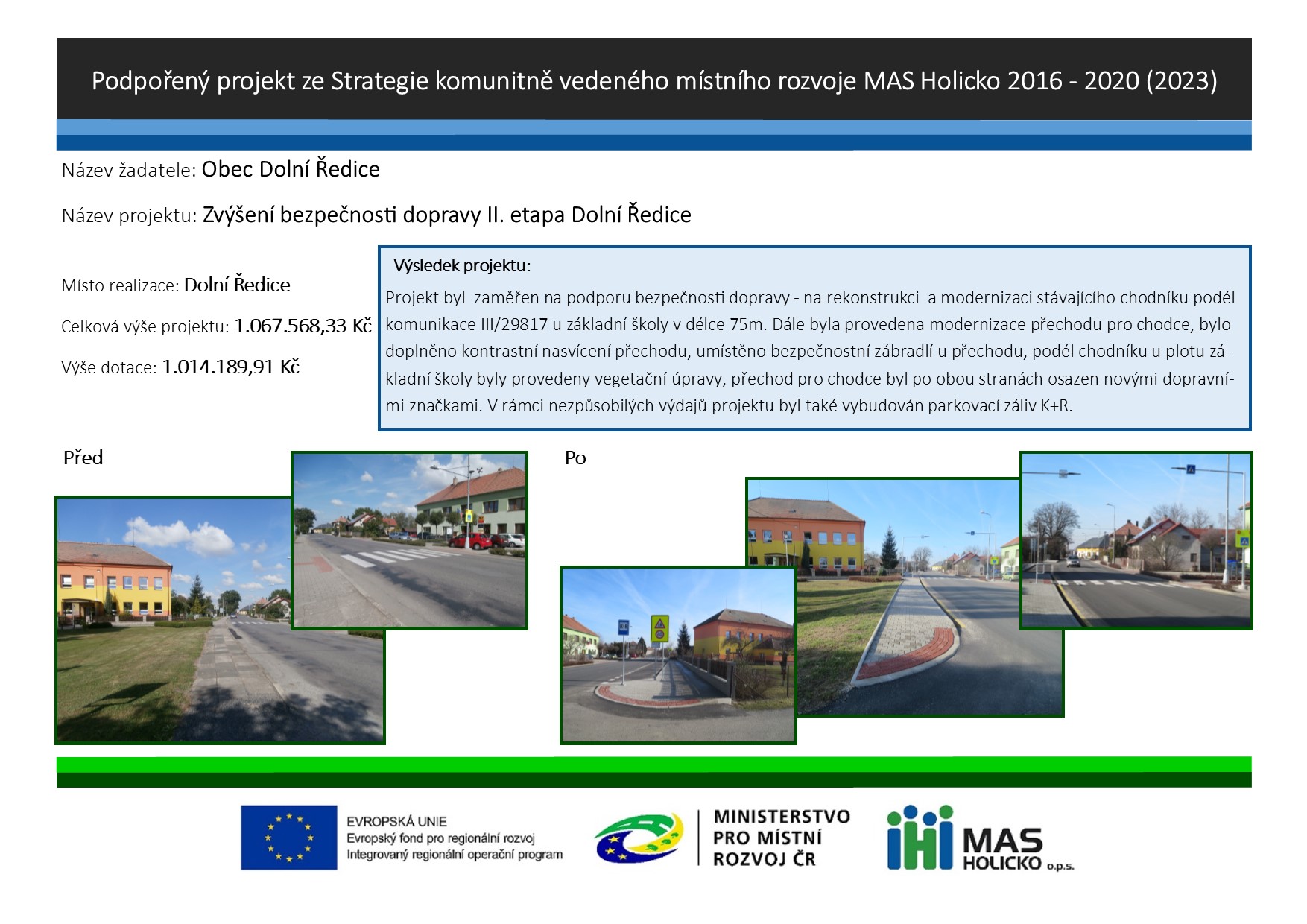 Podpořený projekt ze Strategie komunitně vedeného místního rozvoje MAS Holicko 2016 - 2020 (2023)

Název žadatele: Obec Dolní Ředice

Název projektu: Zvýšení bezpečnosti dopravy II. etapa Dolní Ředice

Místo realizace: Dolní Ředice

Celková výše projektu: 1.067.568,33 Kč

Výše dotace: 1.014.189,91 Kč

Výsledek projektu:

Projekt byl zaměřen na podporu bezpečnosti dopravy - na rekonstrukci a modernizaci stávajícího chodníku podél komunikace III/29817 u základní školy v délce 75m. Dále byla provedena modernizace přechodu pro chodce, bylo doplněno kontrastní nasvícení přechodu, umístěno bezpečnostní zábradlí u přechodu, podél chodníku u plotu základní školy byly provedeny vegetační úpravy, přechod pro chodce byl po obou stranách osazen novými dopravními značkami. V rámci nezpůsobilých výdajů projektu byl také vybudován parkovací záliv K+R.

Před

Po

EVROPSKÁ UNIE
Evropský fond pro regionální rozvoj
Integrovaný regionální operační program

MINISTERSTVO
PRO MÍSTNÍ
ROZVOJ ČR

MAS
HOLICKO o.p.s.